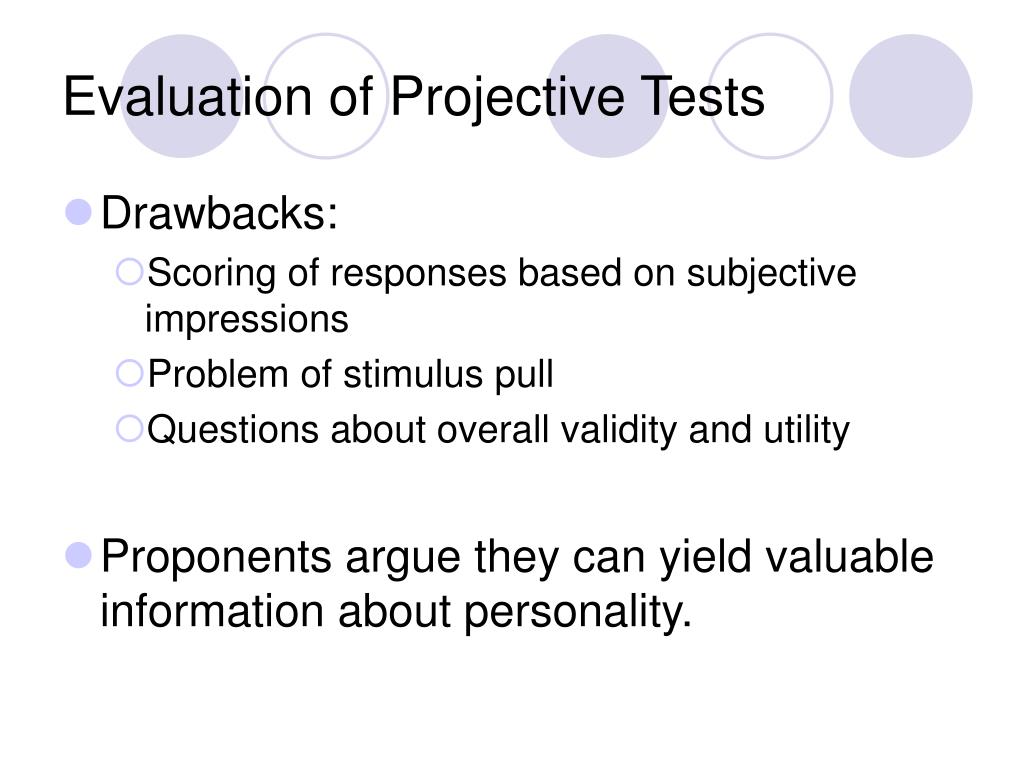 Evaluation of Projective Tests

Drawbacks:

Scoring of responses based on subjective impressions

Problem of stimulus pull

Questions about overall validity and utility

Proponents argue they can yield valuable information about personality.